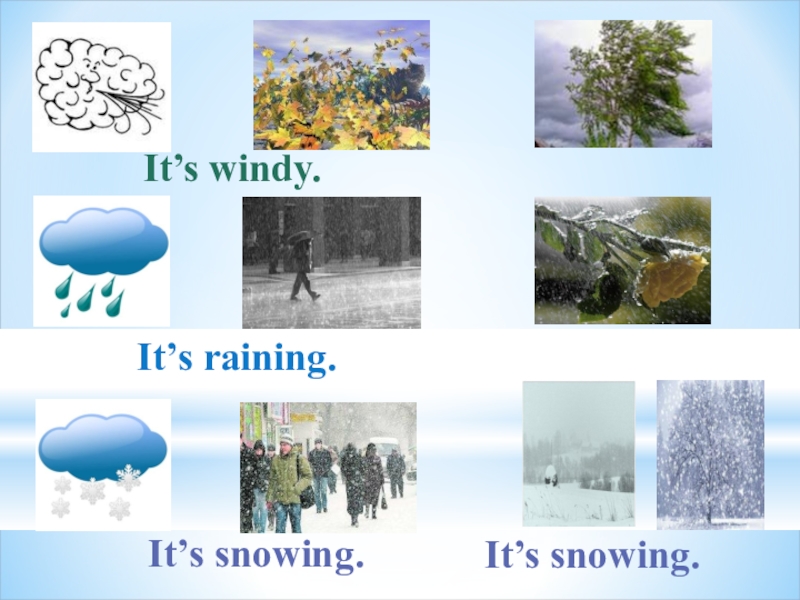 It’s windy.

It’s raining.

It’s snowing.

It’s snowing.